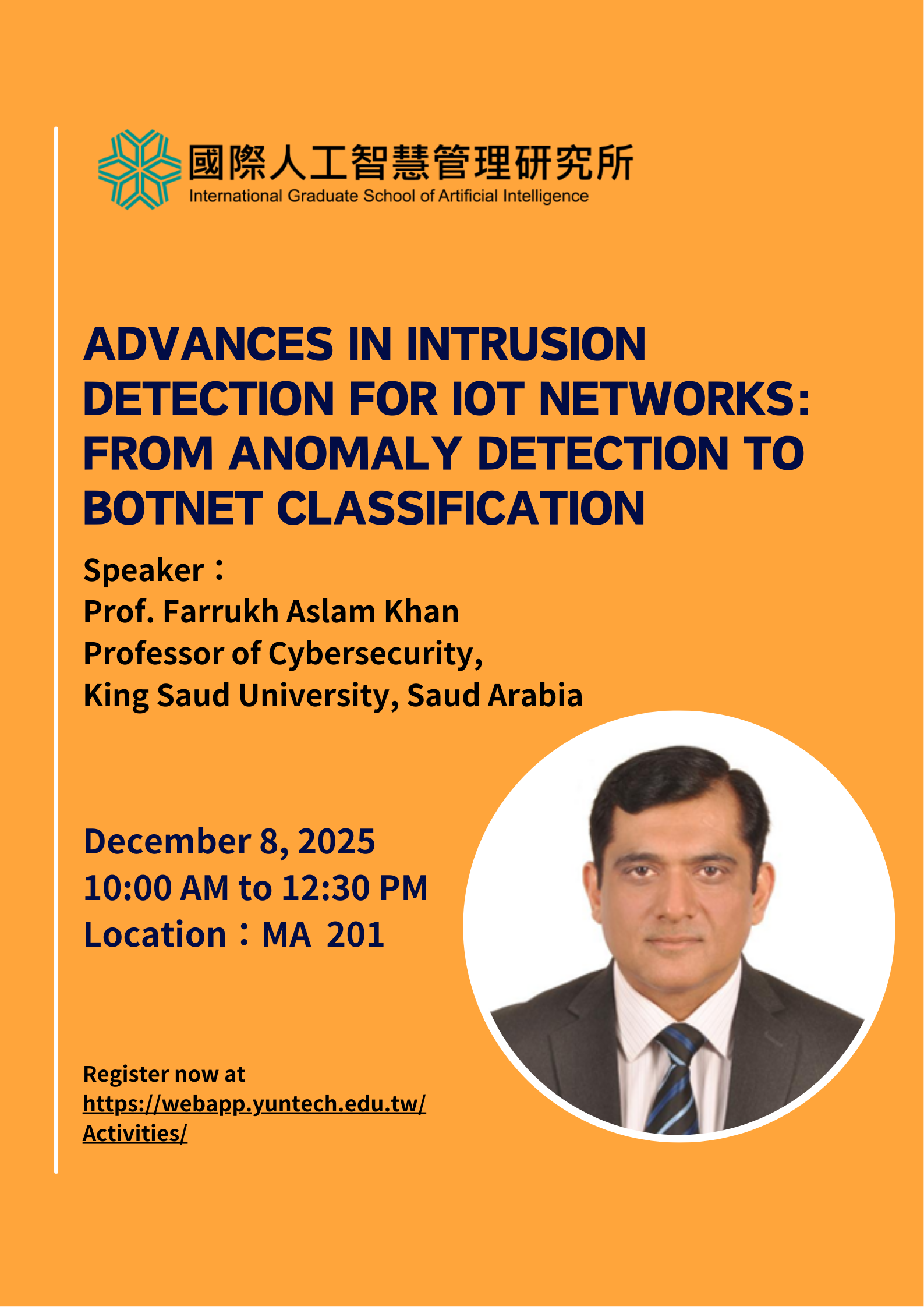 國際人工智慧管理研究所
International Graduate School of Artificial Intelligence

ADVANCES IN INTRUSION DETECTION FOR IOT NETWORKS: FROM ANOMALY DETECTION TO BOTNET CLASSIFICATION

Speaker：
Prof. Farrukh Aslam Khan
Professor of Cybersecurity,
King Saud University, Saud Arabia

December 8, 2025
10:00 AM to 12:30 PM
Location：MA 201

Register now at
https://webapp.yuntech.edu.tw/Activities/